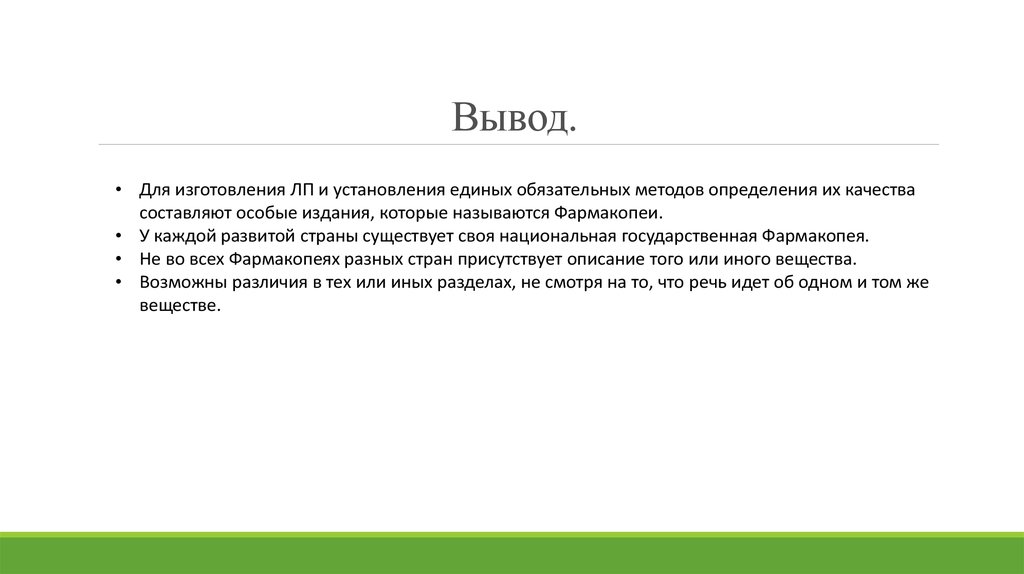 Вывод.

• Для изготовления ЛП и установления единых обязательных методов определения их качества составляют особые издания, которые называются Фармакопеи.
• У каждой развитой страны существует своя национальная государственная Фармакопея.
• Не во всех Фармакопеях разных стран присутствует описание того или иного вещества.
• Возможны различия в тех или иных разделах, не смотря на то, что речь идет об одном и том же веществе.